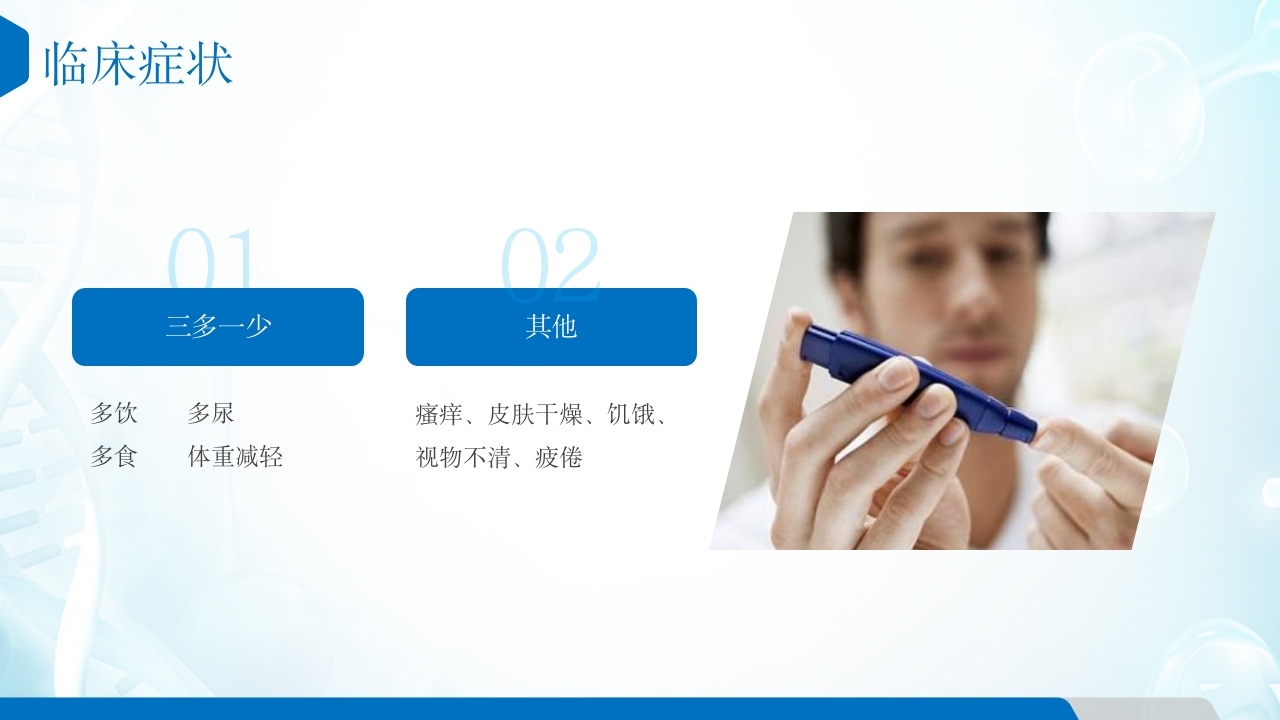 临床症状

01

三多一少

多饮　　多尿
多食　　体重减轻

02

其他

瘙痒、皮肤干燥、饥饿、视物不清、疲倦